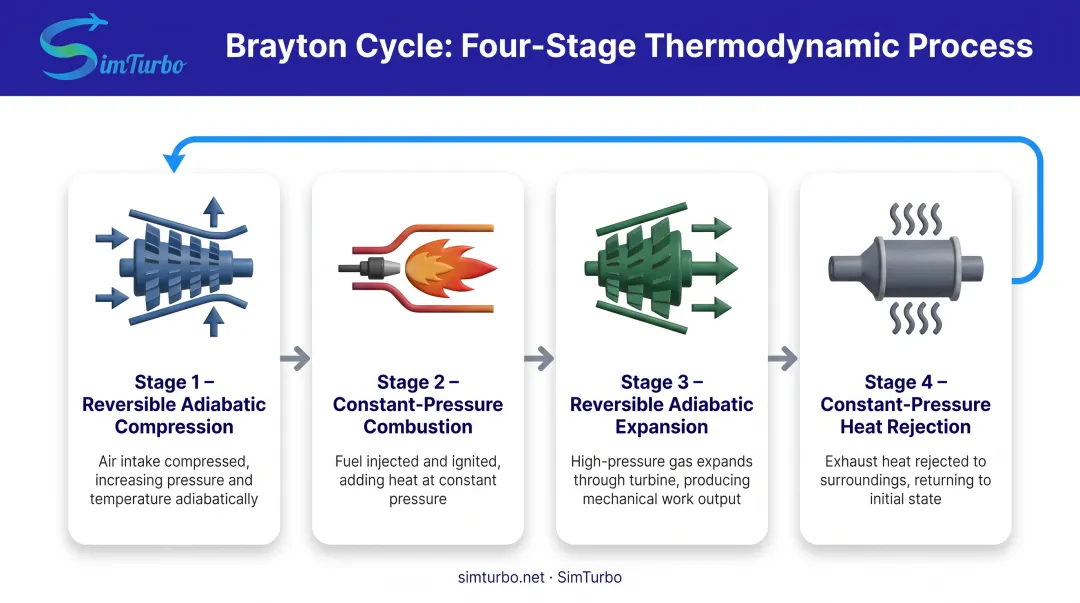 SimTurbo

Brayton Cycle: Four-Stage Thermodynamic Process

Stage 1 – Reversible Adiabatic Compression

Air intake compressed, increasing pressure and temperature adiabatically

Stage 2 – Constant-Pressure Combustion

Fuel injected and ignited, adding heat at constant pressure

Stage 3 – Reversible Adiabatic Expansion

High-pressure gas expands through turbine, producing mechanical work output

Stage 4 – Constant-Pressure Heat Rejection

Exhaust heat rejected to surroundings, returning to initial state

simturbo.net · SimTurbo